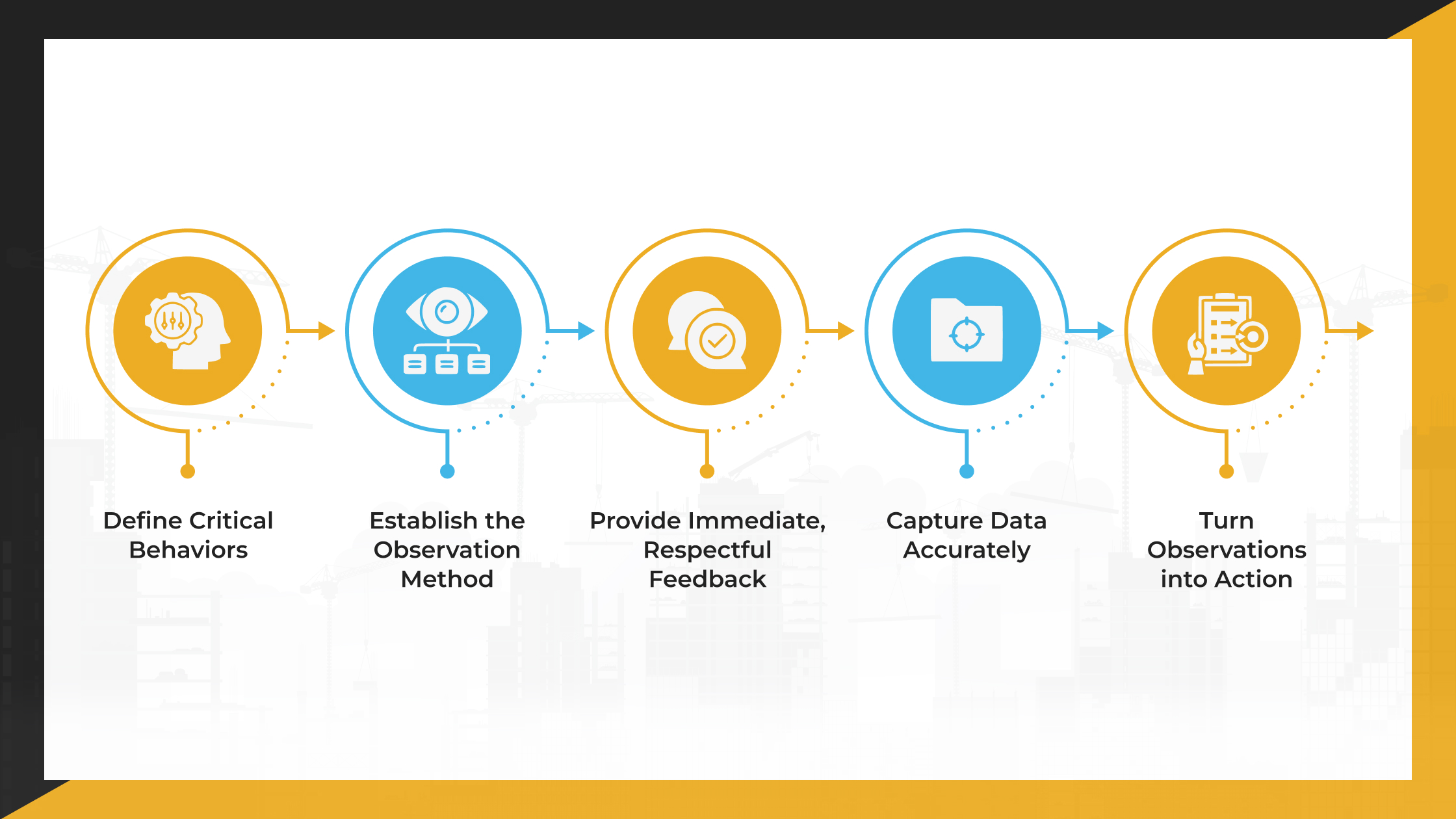 Define Critical Behaviors

Establish the Observation Method

Provide Immediate, Respectful Feedback

Capture Data Accurately

Turn Observations into Action